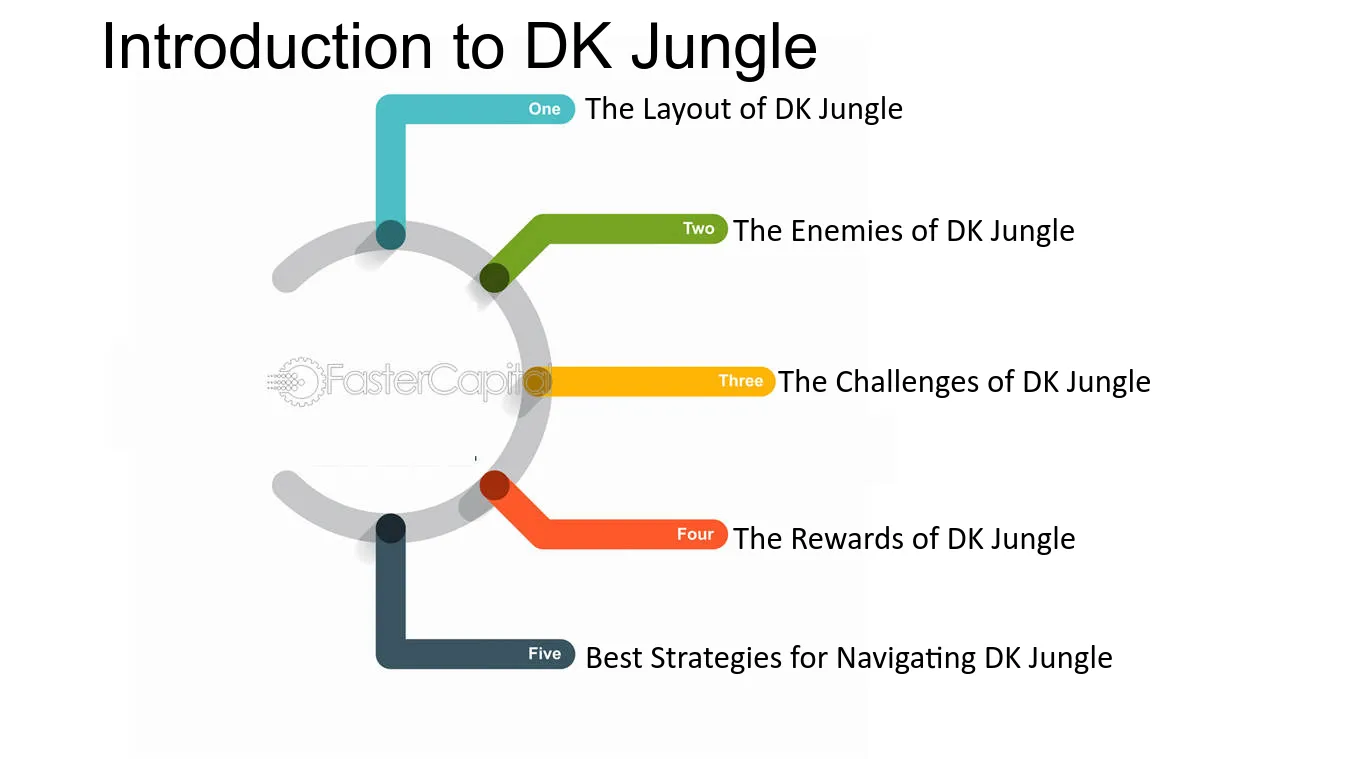 Introduction to DK Jungle

One The Layout of DK Jungle

Two The Enemies of DK Jungle

Three The Challenges of DK Jungle

Four The Rewards of DK Jungle

Five Best Strategies for Navigating DK Jungle

FasterCapital